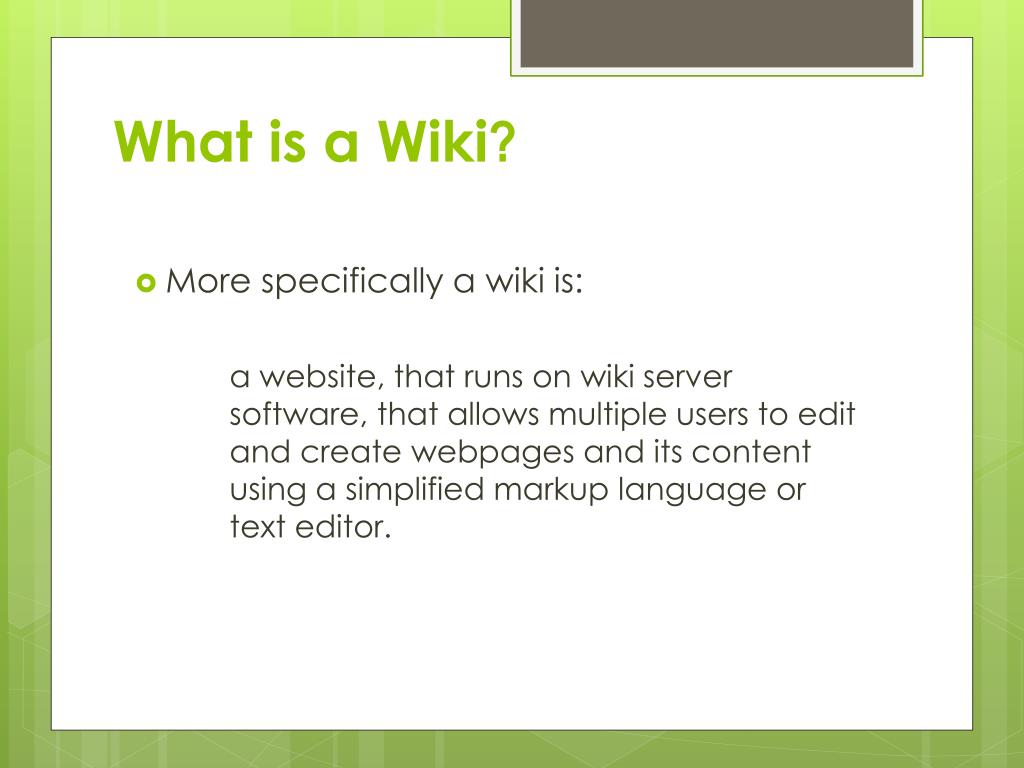 What is a Wiki?

More specifically a wiki is:

a website, that runs on wiki server software, that allows multiple users to edit and create webpages and its content using a simplified markup language or text editor.